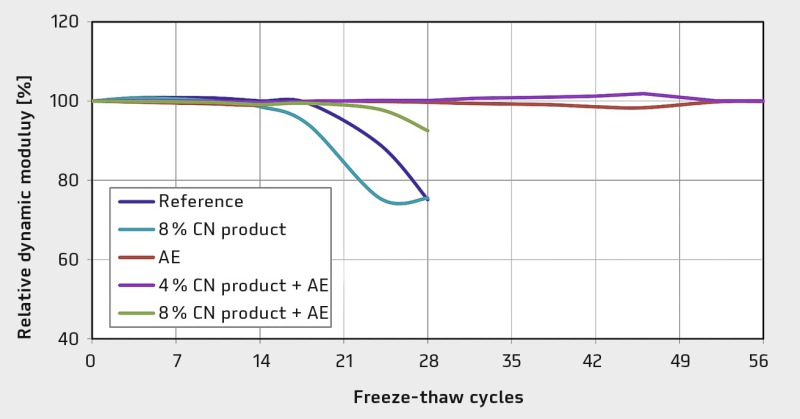 Relative dynamic moduluy [%]

120
100
80
60
40

Reference
8 % CN product
AE
4 % CN product + AE
8 % CN product + AE

0 7 14 21 28 35 42 49 56

Freeze-thaw cycles